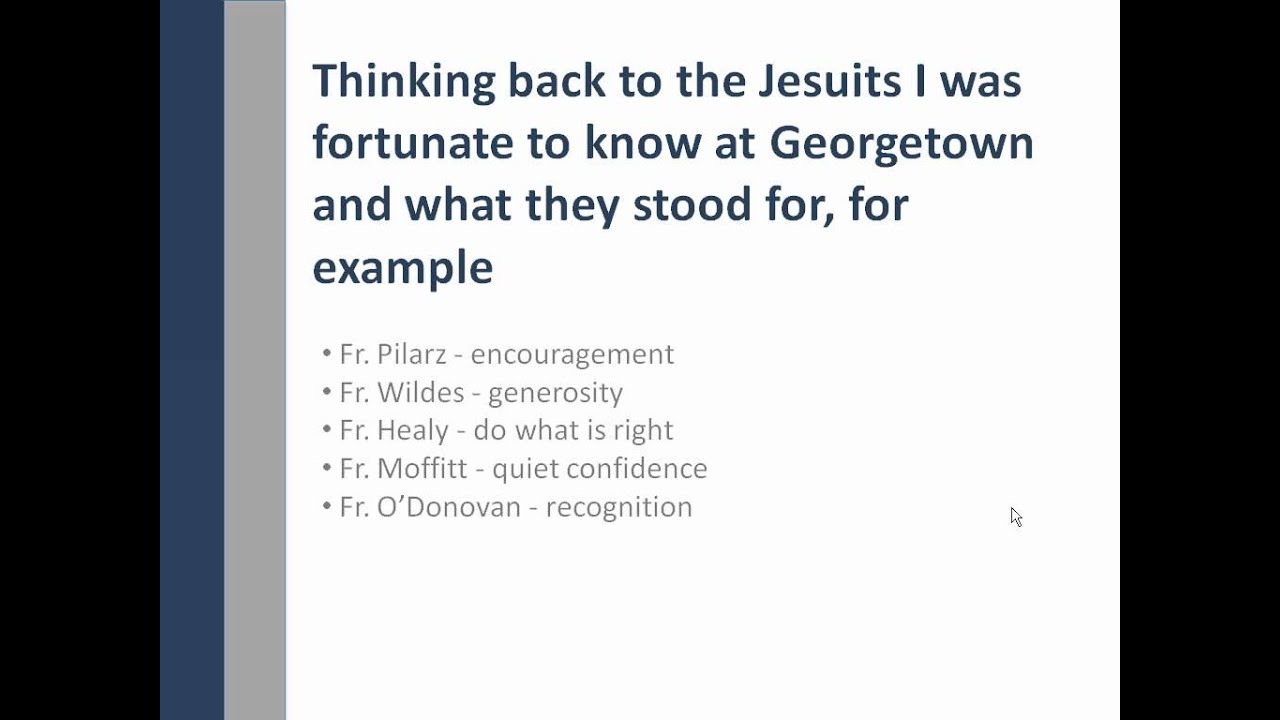 Thinking back to the Jesuits I was fortunate to know at Georgetown and what they stood for, for example

• Fr. Pilarz - encouragement
• Fr. Wildes - generosity
• Fr. Healy - do what is right
• Fr. Moffitt - quiet confidence
• Fr. O'Donovan - recognition